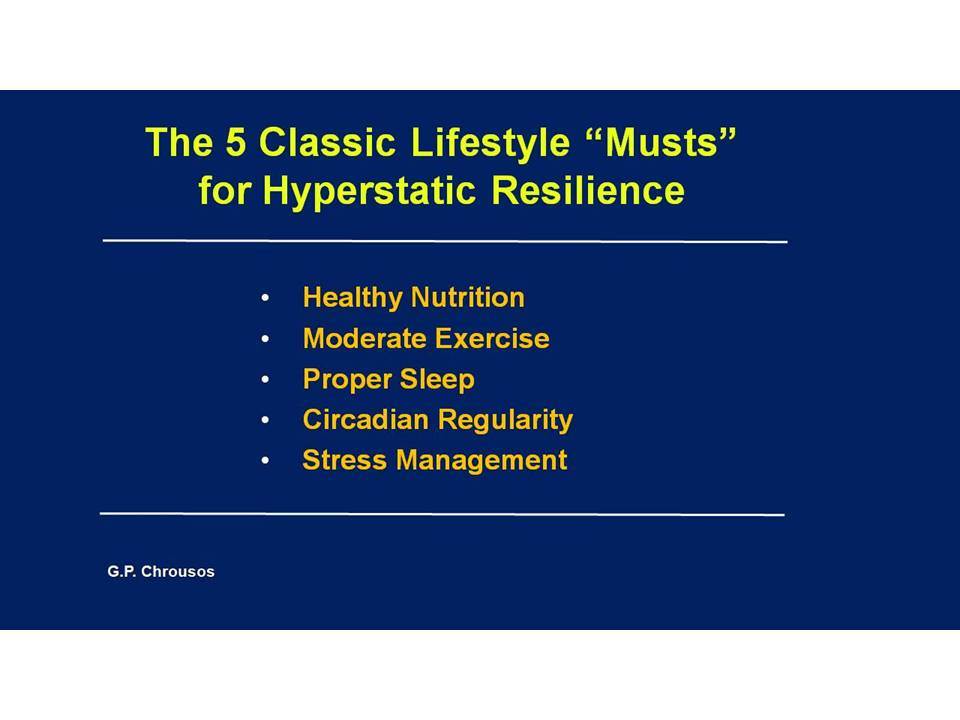 The 5 Classic Lifestyle “Musts” for Hyperstatic Resilience

• Healthy Nutrition
• Moderate Exercise
• Proper Sleep
• Circadian Regularity
• Stress Management

G.P. Chrousos